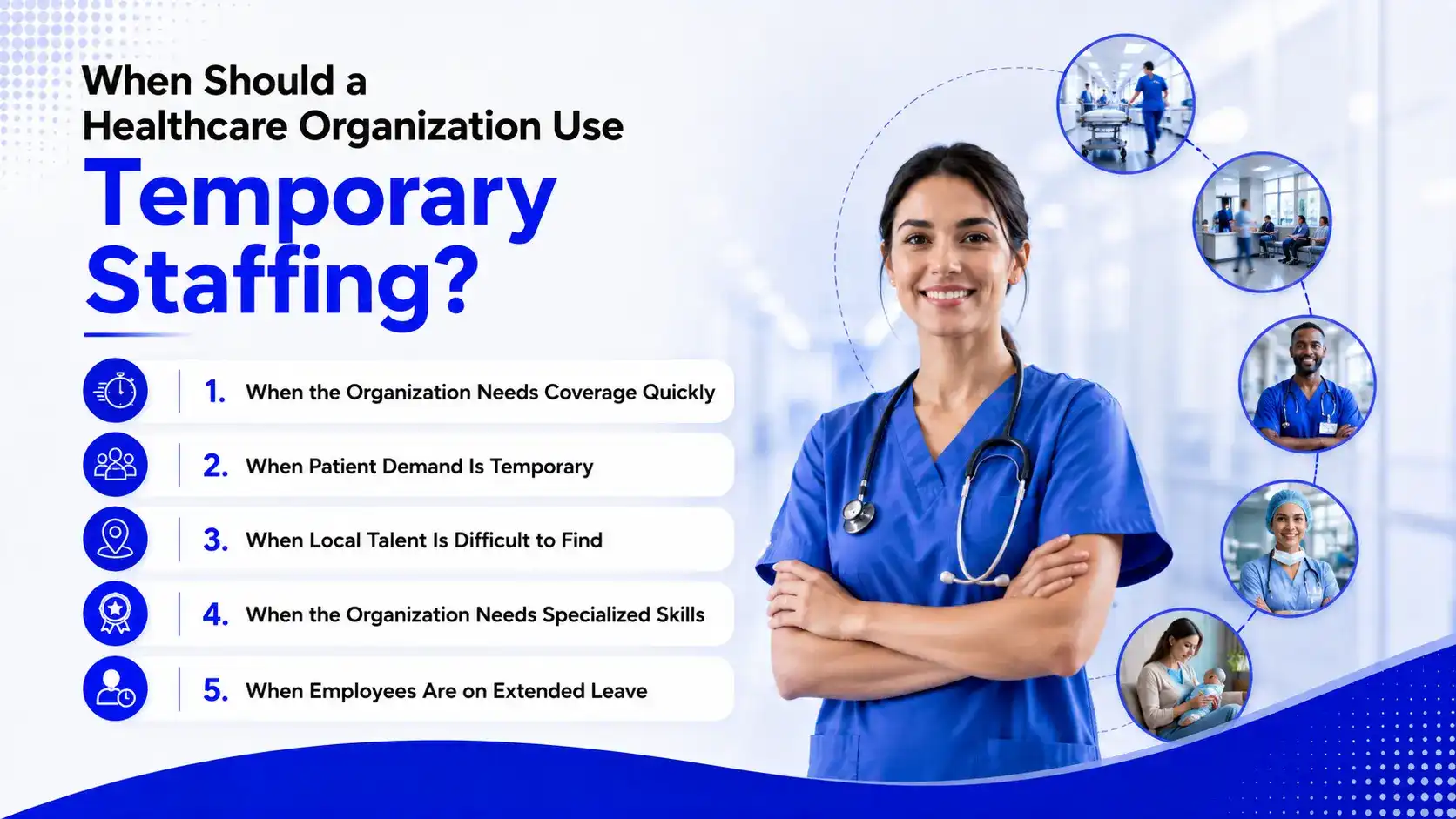 When Should a Healthcare Organization Use

Temporary Staffing?

1. When the Organization Needs Coverage Quickly

2. When Patient Demand Is Temporary

3. When Local Talent Is Difficult to Find

4. When the Organization Needs Specialized Skills

5. When Employees Are on Extended Leave